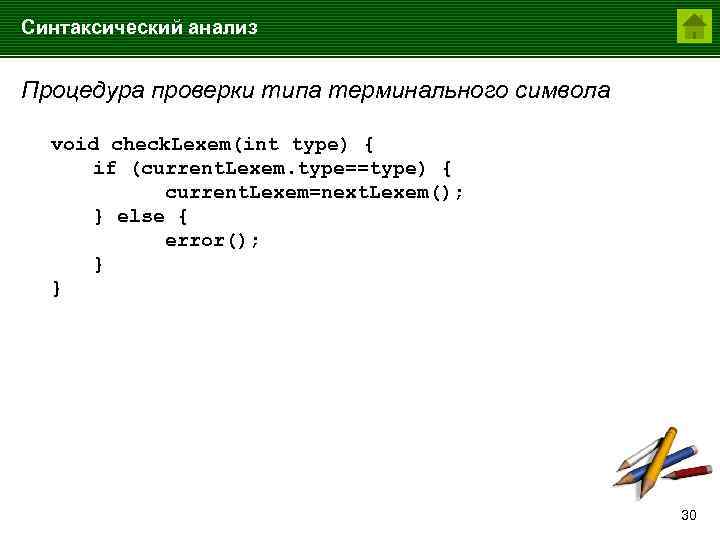 Синтаксический анализ

Процедура проверки типа терминального символа

void checkLexem(int type) {
    if (currentLexem.type==type) {
        currentLexem=nextLexem();
    } else {
        error();
    }
}

30